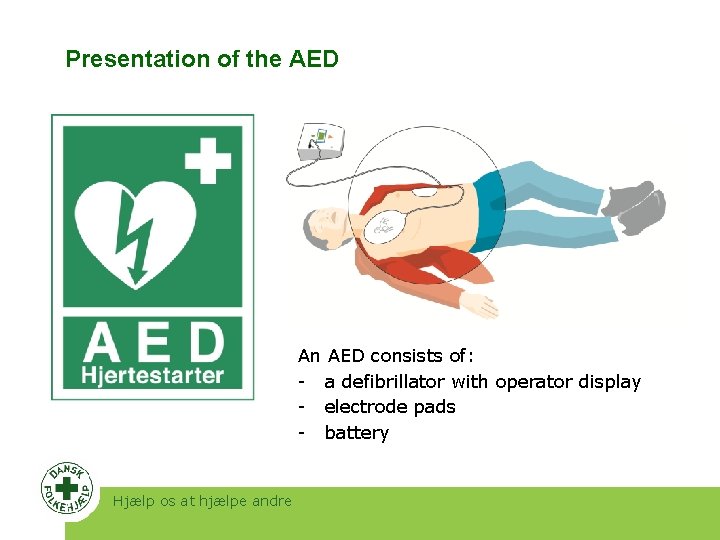 Presentation of the AED

AED
Hjertestarter

An AED consists of:
- a defibrillator with operator display
- electrode pads
- battery

DANSK FOLKEHJÆLP

Hjælp os at hjælpe andre